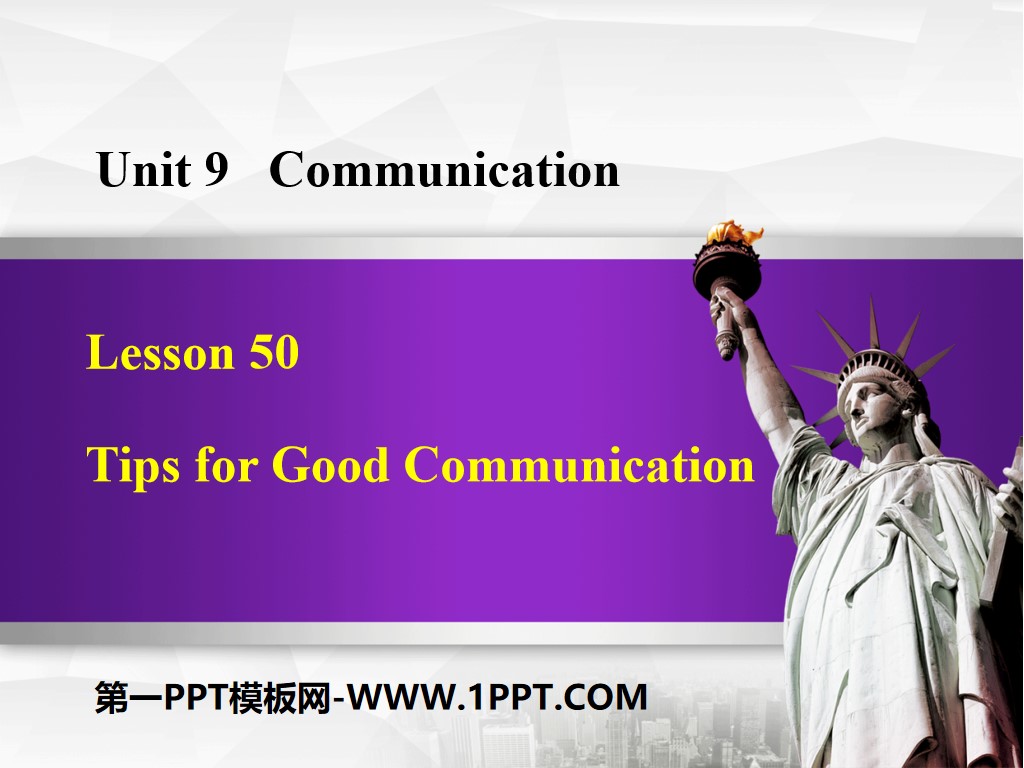 Unit 9 Communication

Lesson 50

Tips for Good Communication

第一PPT模板网-WWW.1PPT.COM